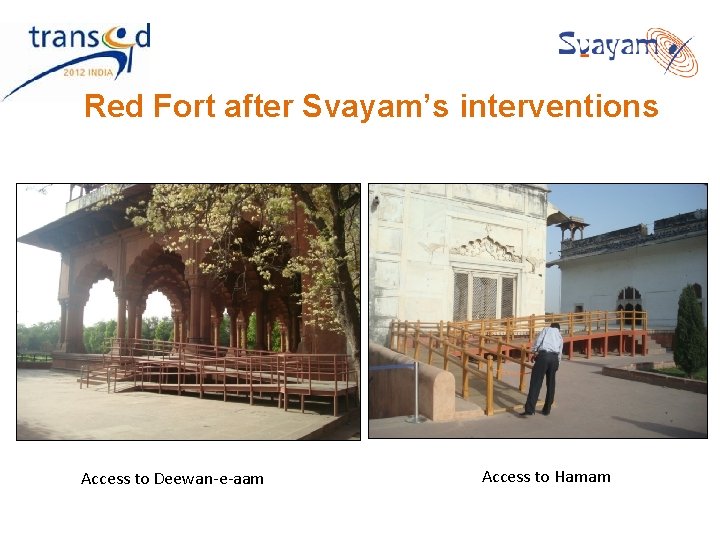 transed
2012 INDIA

Svayam

Red Fort after Svayam's interventions

Access to Deewan-e-aam

Access to Hamam